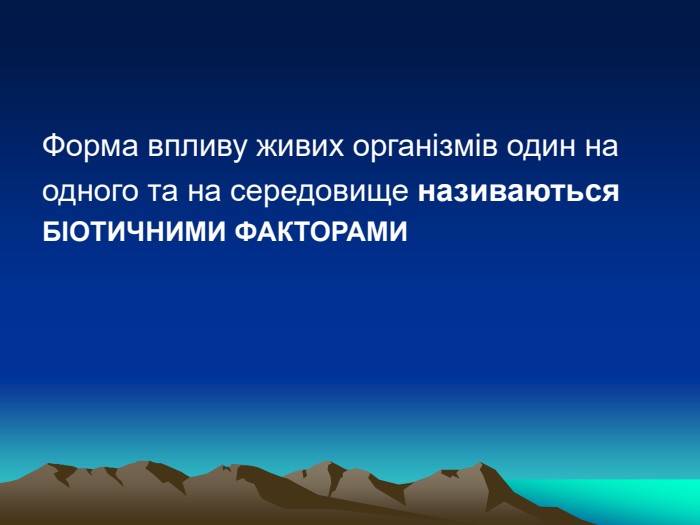 Форма впливу живих організмів один на одного та на середовище називаються БІОТИЧНИМИ ФАКТОРАМИ